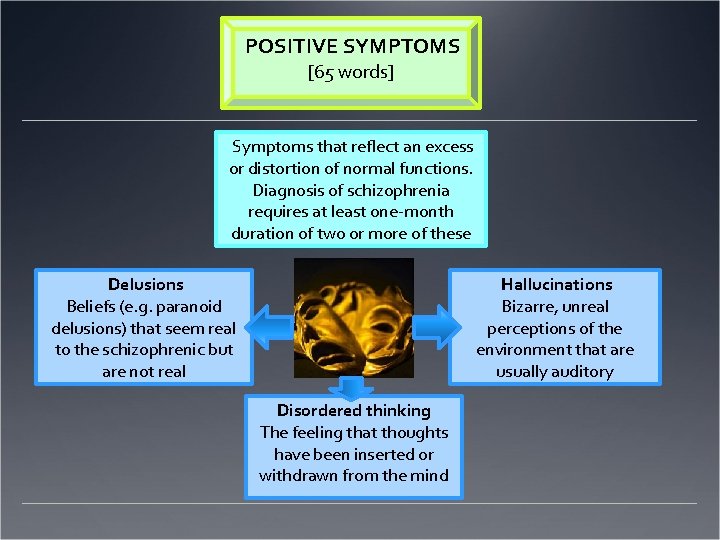 POSITIVE SYMPTOMS
[65 words]

Symptoms that reflect an excess or distortion of normal functions. Diagnosis of schizophrenia requires at least one-month duration of two or more of these

Delusions
Beliefs (e.g. paranoid delusions) that seem real to the schizophrenic but are not real

Hallucinations
Bizarre, unreal perceptions of the environment that are usually auditory

Disordered thinking
The feeling that thoughts have been inserted or withdrawn from the mind